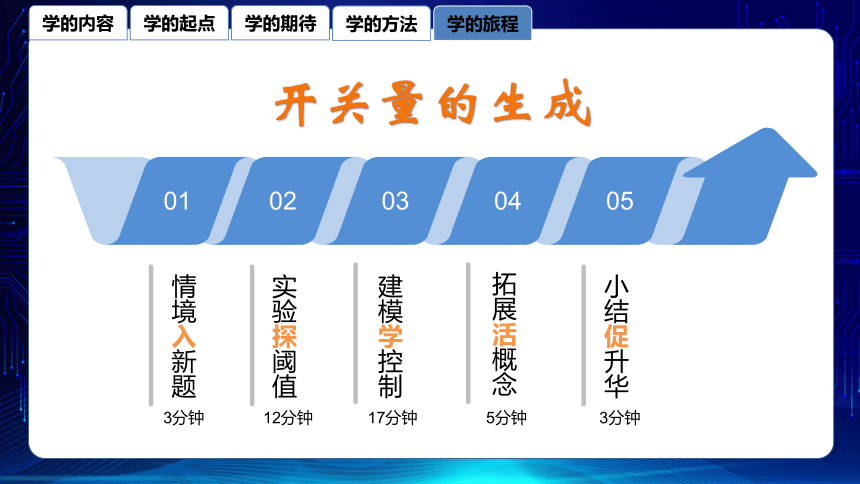 学的内容 学的起点 学的期待 学的方法 学的旅程

开关量的生成

01 02 03 04 05

情境入新题
3分钟

实验探阈值
12分钟

建模学控制
17分钟

拓展活概念
5分钟

小结促升华
3分钟